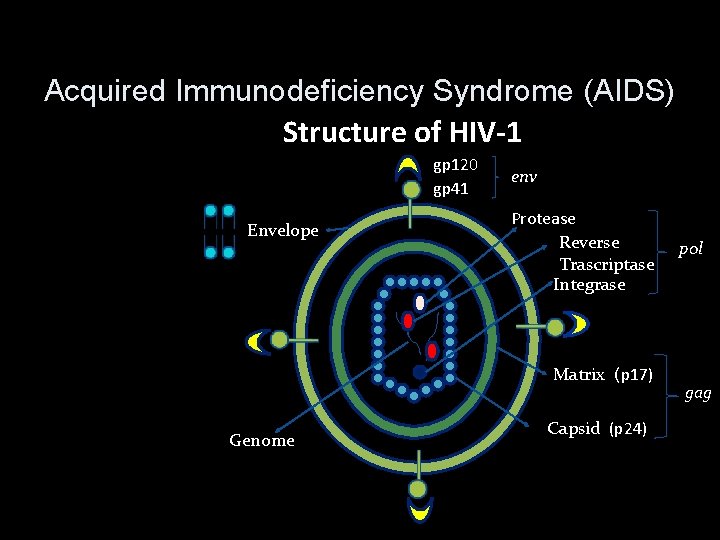 Acquired Immunodeficiency Syndrome (AIDS)

Structure of HIV-1

gp120
gp41
env

Envelope

Protease
Reverse
Trascriptase
Integrase
pol

Matrix (p17)
Capsid (p24)
gag

Genome